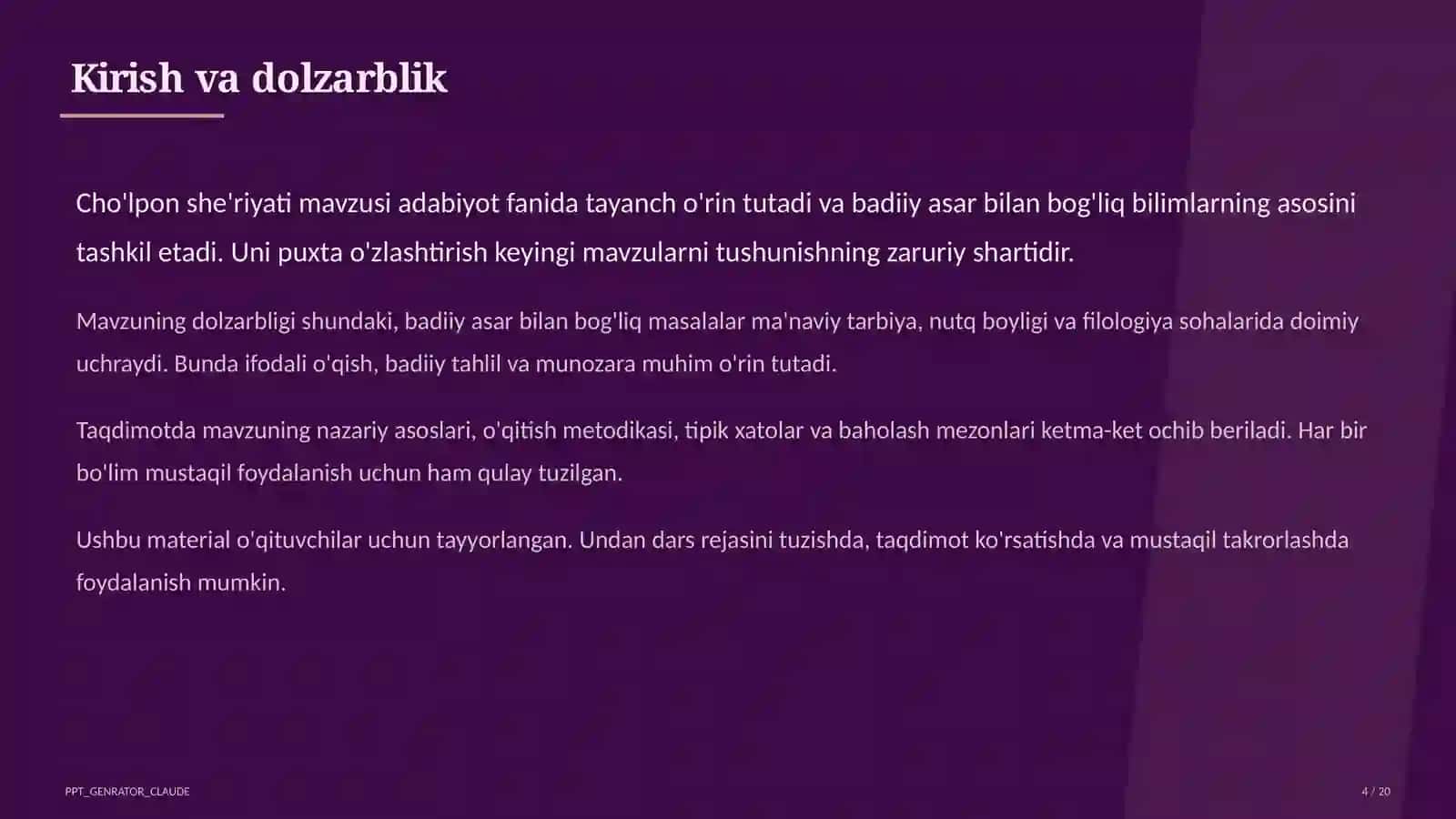 Kirish va dolzarblik

Cho'lpon she'riyati mavzusi adabiyot fanida tayanch o'rin tutadi va badiiy asar bilan bog'liq bilimlarning asosini tashkil etadi. Uni puxta o'zlashtirish keyingi mavzularni tushunishning zaruriy shartidir.

Mavzuning dolzarbligi shundaki, badiiy asar bilan bog'liq masalalar ma'naviy tarbiya, nutq boyligi va filologiya sohalarida doimiy uchraydi. Bunda ifodali o'qish, badiiy tahlil va munozara muhim o'rin tutadi.

Taqdimotda mavzuning nazariy asoslari, o'qitish metodikasi, tipik xatolar va baholash mezonlari ketma-ket ochib beriladi. Har bir bo'lim mustaqil foydalanish uchun ham qulay tuzilgan.

Ushbu material o'qituvchilar uchun tayyorlangan. Undan dars rejasini tuzishda, taqdimot ko'rsatishda va mustaqil takrorlashda foydalanish mumkin.

PPT_GENRATOR_CLAUDE

4 / 20